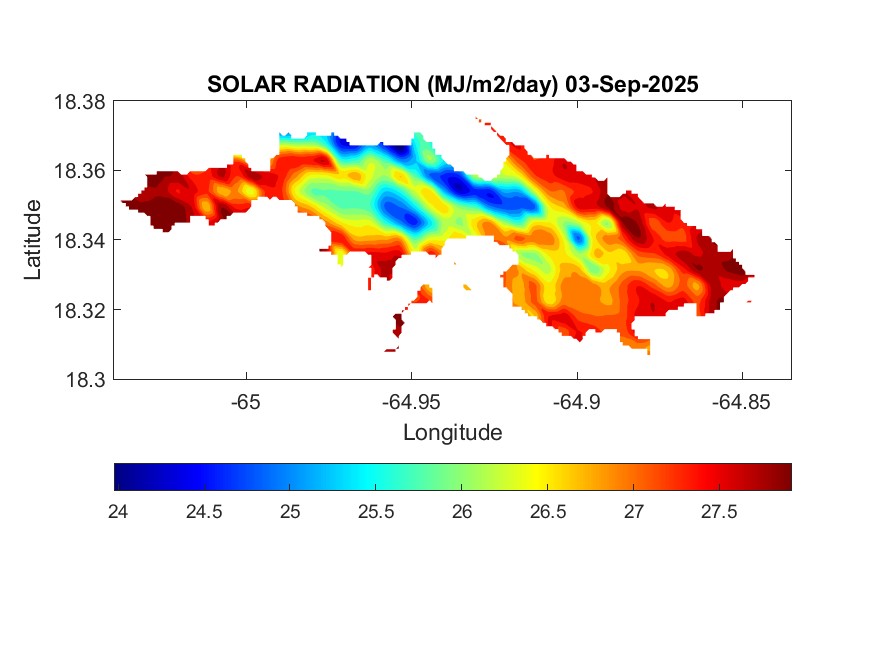 SOLAR RADIATION (MJ/m2/day) 03-Sep-2025

18.38
18.36
18.34
18.32
18.3

Latitude

-65
-64.95
-64.9
-64.85

Longitude

24
24.5
25
25.5
26
26.5
27
27.5